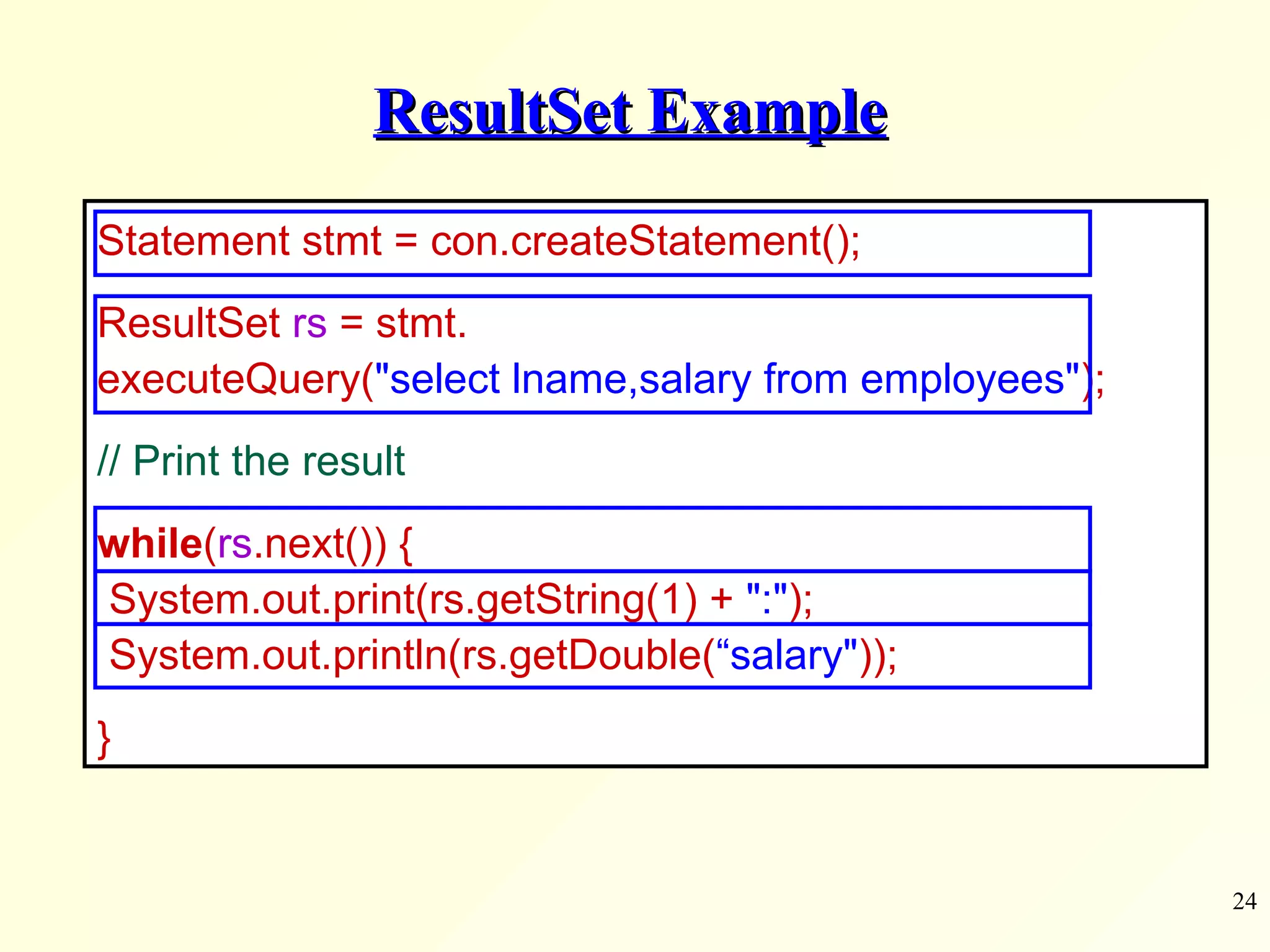 ResultSet Example

Statement stmt = con.createStatement();

ResultSet rs = stmt.
executeQuery("select lname,salary from employees");

// Print the result

while(rs.next()) {
System.out.print(rs.getString(1) + ":");
System.out.println(rs.getDouble(“salary"));

}

24